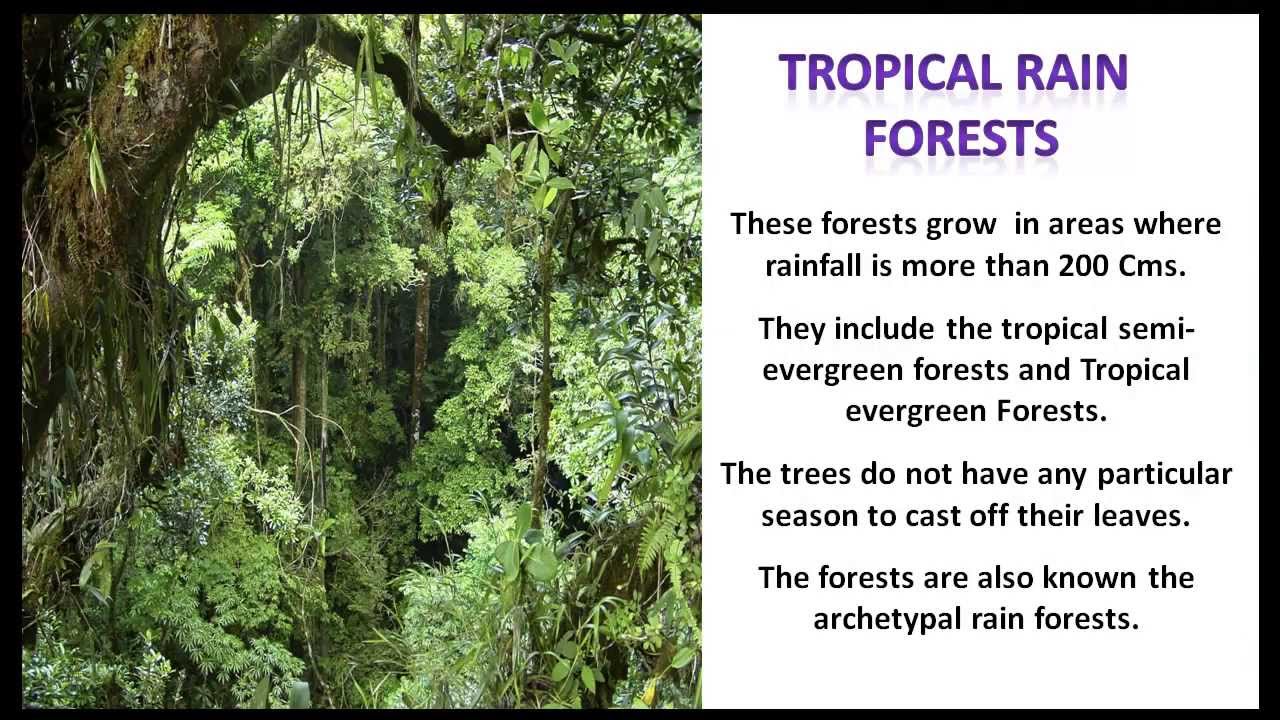 TROPICAL RAIN FORESTS

These forests grow  in areas where rainfall is more than 200 Cms.

They include the tropical semi-evergreen forests and Tropical evergreen Forests.

The trees do not have any particular season to cast off their leaves.

The forests are also known the archetypal rain forests.